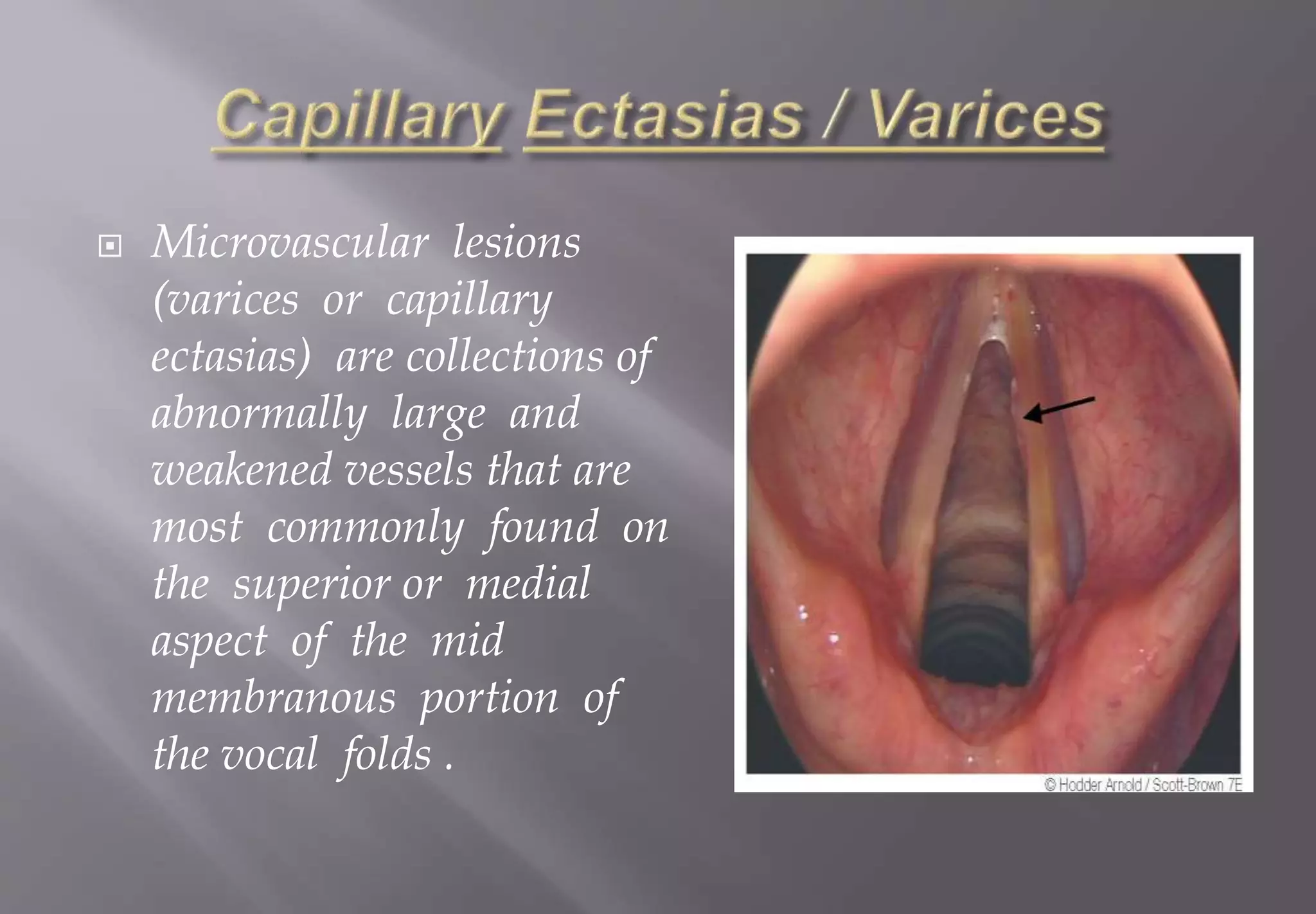 Capillary Ectasias / Varices

Microvascular lesions (varices or capillary ectasias) are collections of abnormally large and weakened vessels that are most commonly found on the superior or medial aspect of the mid membranous portion of the vocal folds .

© Hodder Arnold / Scott-Brown 7E